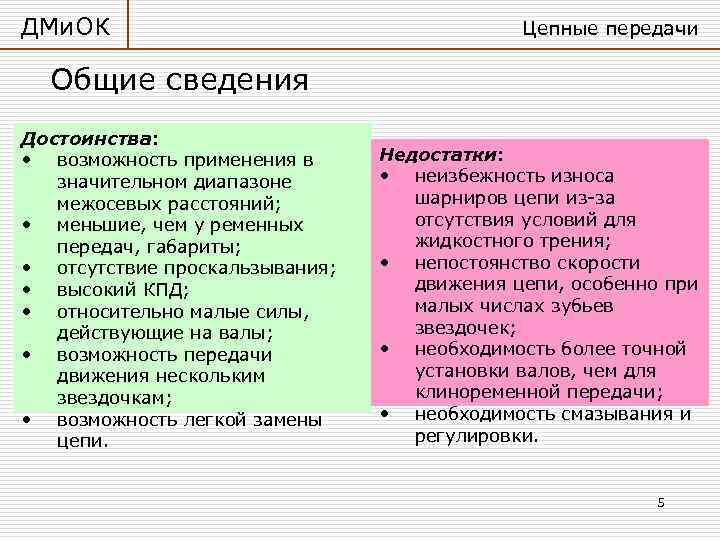 ДМиОК

Цепные передачи

Общие сведения

Достоинства:
• возможность применения в значительном диапазоне межосевых расстояний;
• меньшие, чем у ременных передач, габариты;
• отсутствие проскальзывания;
• высокий КПД;
• относительно малые силы, действующие на валы;
• возможность передачи движения нескольким звездочкам;
• возможность легкой замены цепи.

Недостатки:
• неизбежность износа шарниров цепи из-за отсутствия условий для жидкостного трения;
• непостоянство скорости движения цепи, особенно при малых числах зубьев звездочек;
• необходимость более точной установки валов, чем для клиноременной передачи;
• необходимость смазывания и регулировки.

5